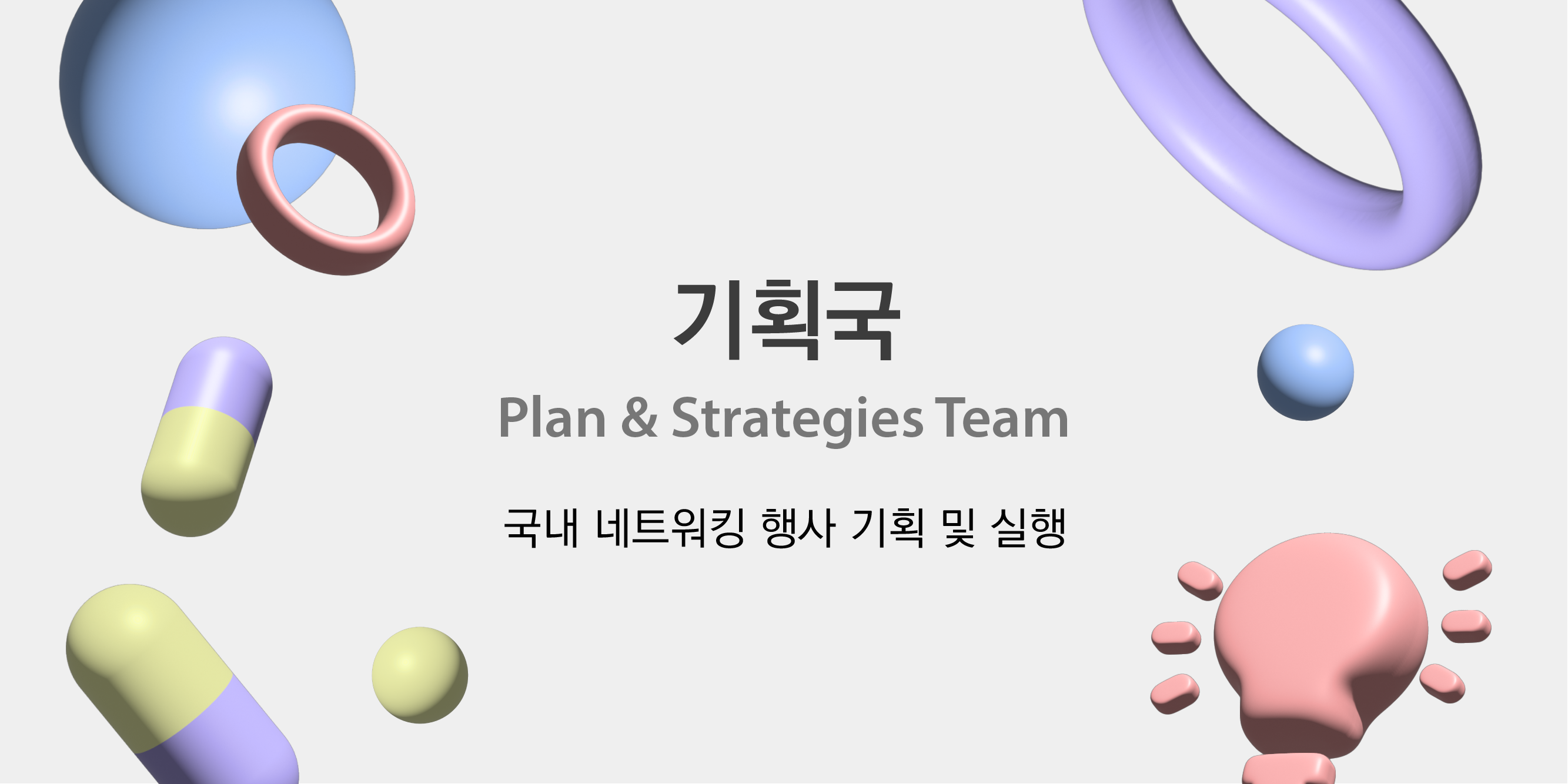 기획국

Plan & Strategies Team

국내 네트워킹 행사 기획 및 실행